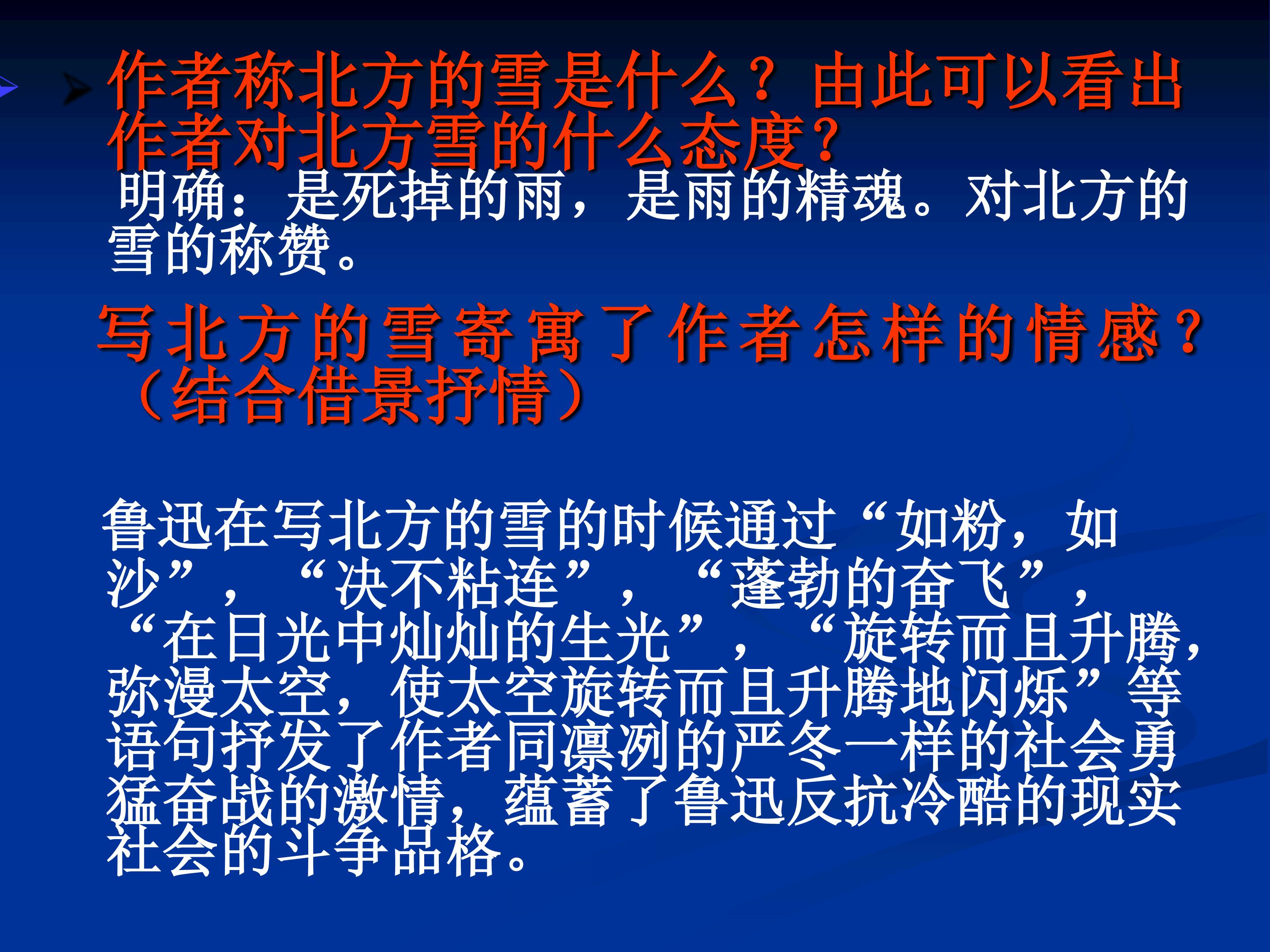 作者称北方的雪是什么？由此可以看出作者对北方雪的什么态度？

明确：是死掉的雨，是雨的精魂。对北方的雪的称赞。

写北方的雪寄寓了作者怎样的情感？（结合借景抒情）

鲁迅在写北方的雪的时候通过“如粉，如沙”，“决不粘连”，“蓬勃的奋飞”，“在日光中灿灿的生光”，“旋转而且升腾，弥漫太空，使太空旋转而且升腾地闪烁”等语句抒发了作者同凛冽的严冬一样的社会勇猛奋战的激情，蕴蓄了鲁迅反抗冷酷的现实社会的斗争品格。